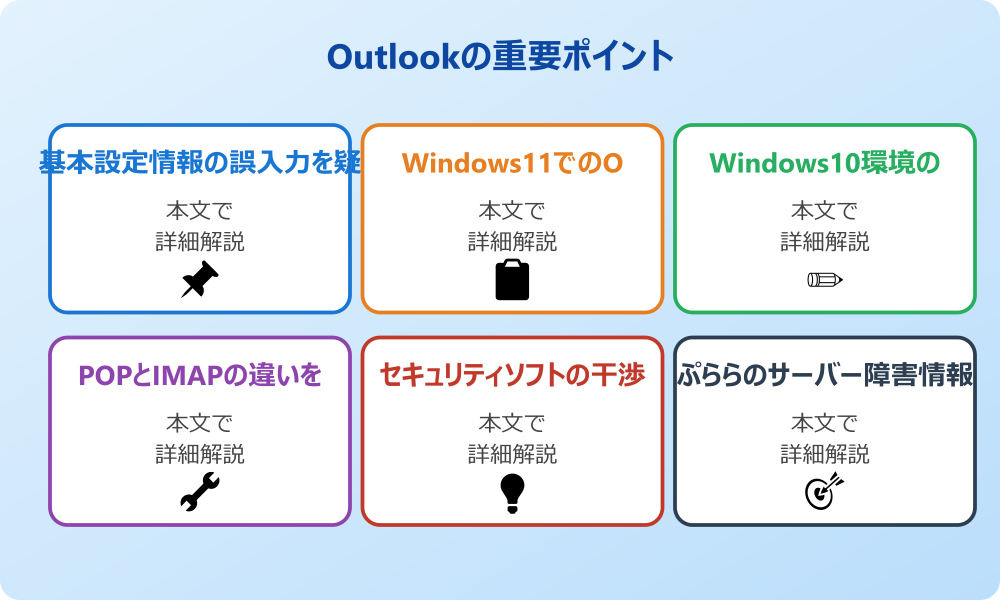 Outlookの重要ポイント

基本設定情報の誤入力を疑

本文で
詳細解説

Windows11でのO

本文で
詳細解説

Windows10環境の

本文で
詳細解説

POPとIMAPの違いを

本文で
詳細解説

セキュリティソフトの干渉

本文で
詳細解説

ぷららのサーバー障害情報

本文で
詳細解説